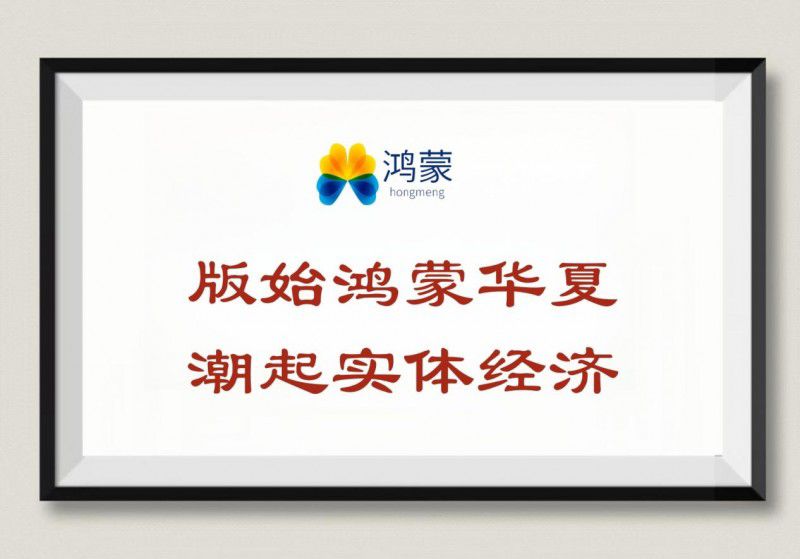 鸿蒙
hongmeng

版始鸿蒙华夏
潮起实体经济